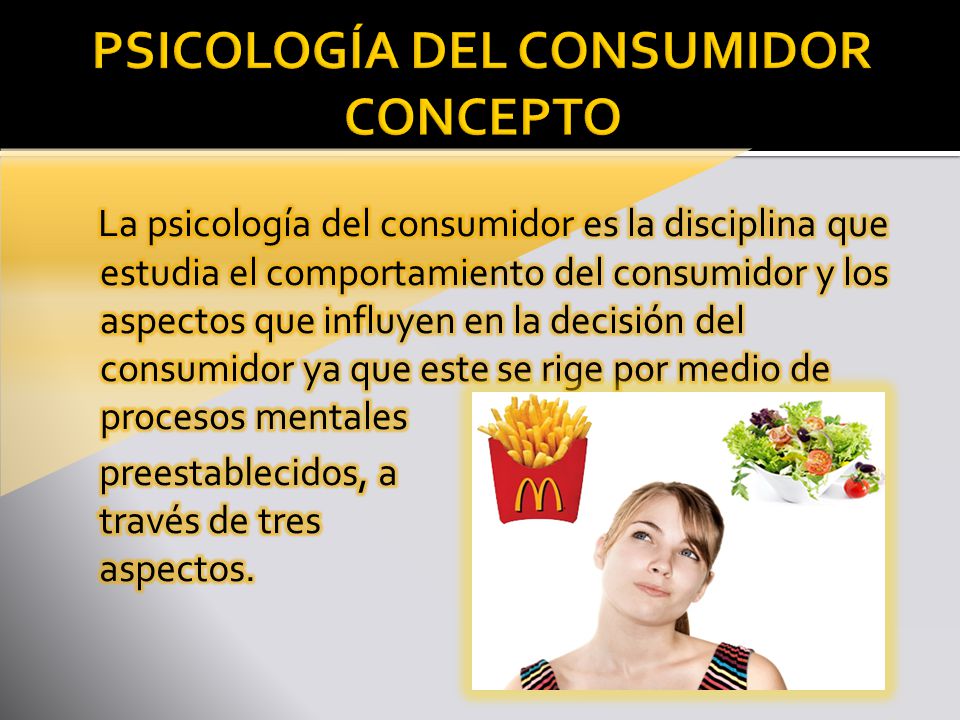 PSICOLOGÍA DEL CONSUMIDOR CONCEPTO

La psicología del consumidor es la disciplina que estudia el comportamiento del consumidor y los aspectos que influyen en la decisión del consumidor ya que este se rige por medio de procesos mentales preestablecidos, a través de tres aspectos.

M